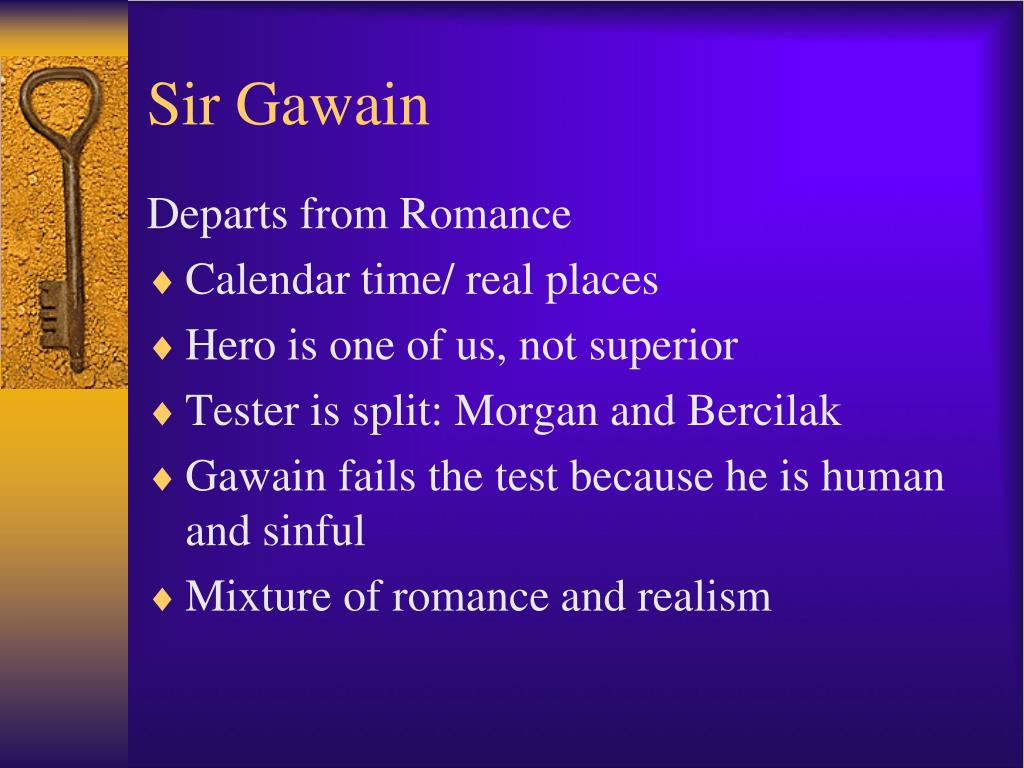 Sir Gawain

Departs from Romance

♦ Calendar time/ real places

♦ Hero is one of us, not superior

♦ Tester is split: Morgan and Bercilak

♦ Gawain fails the test because he is human and sinful

♦ Mixture of romance and realism